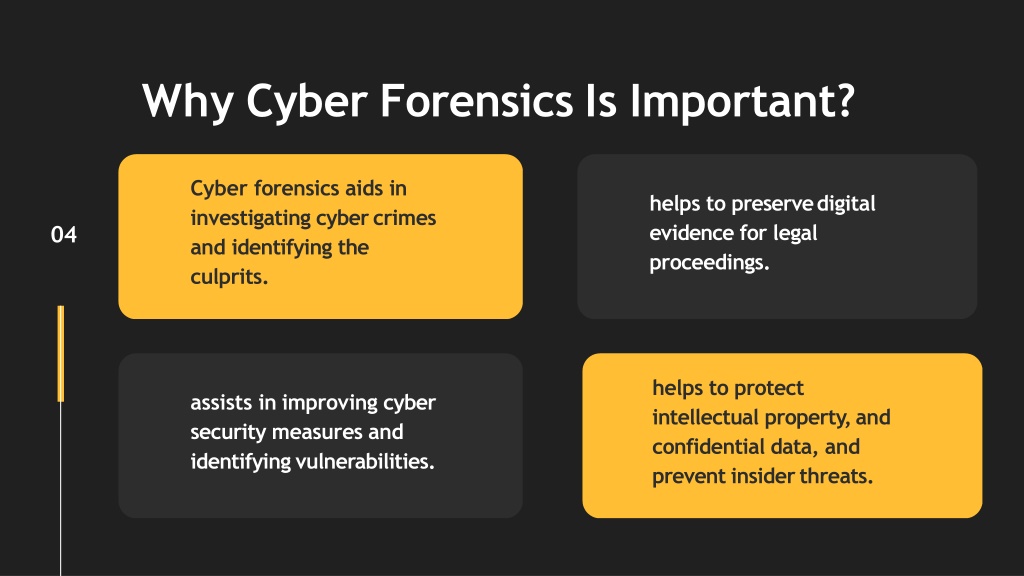 Why Cyber Forensics Is Important?

04

Cyber forensics aids in investigating cyber crimes and identifying the culprits.

helps to preserve digital evidence for legal proceedings.

assists in improving cyber security measures and identifying vulnerabilities.

helps to protect intellectual property, and confidential data, and prevent insider threats.